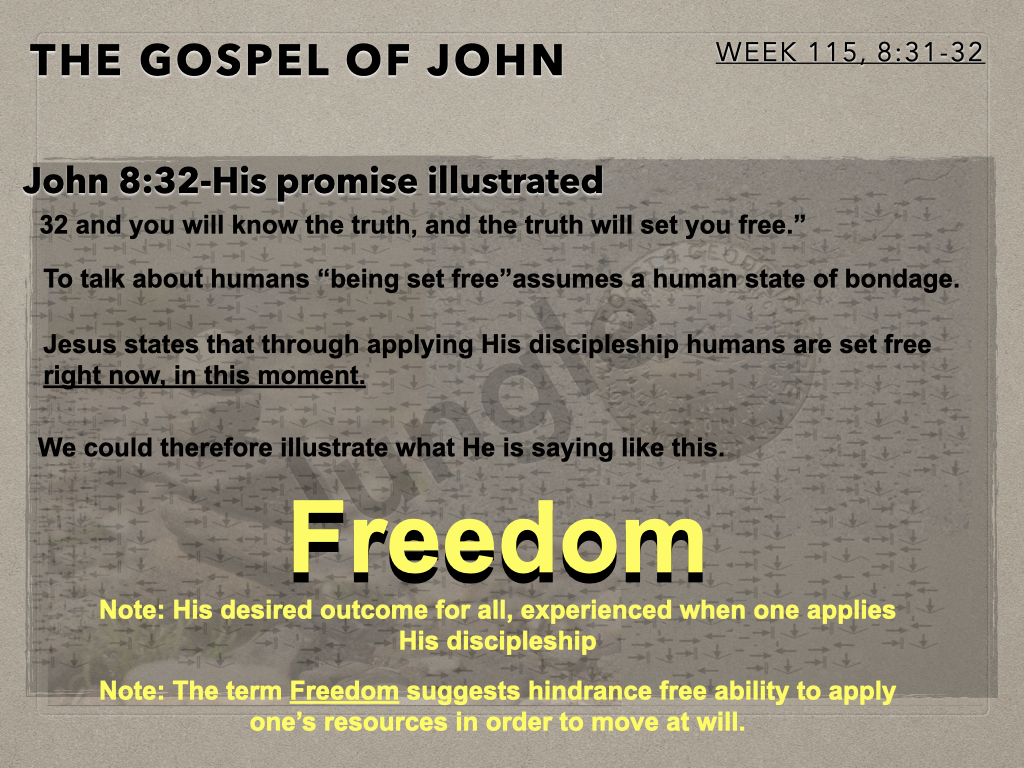 THE GOSPEL OF JOHN

WEEK 115, 8:31-32

John 8:32-His promise illustrated

32 and you will know the truth, and the truth will set you free.”

To talk about humans “being set free”assumes a human state of bondage.

Jesus states that through applying His discipleship humans are set free right now, in this moment.

We could therefore illustrate what He is saying like this.

Freedom

Note: His desired outcome for all, experienced when one applies His discipleship

Note: The term Freedom suggests hindrance free ability to apply one’s resources in order to move at will.